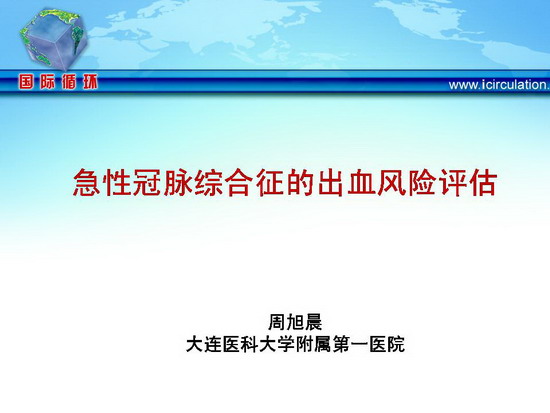 国际循环

www.icirculation.

急性冠脉综合征的出血风险评估

周旭晨
大连医科大学附属第一医院